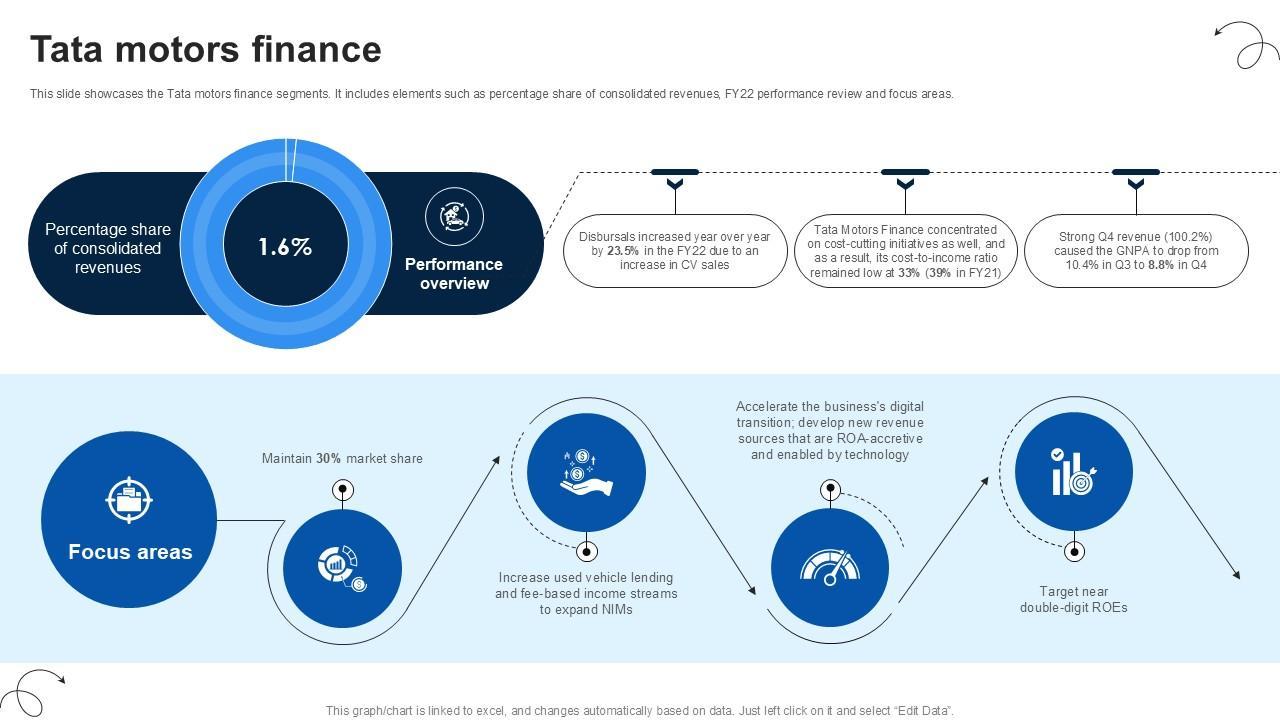 Tata motors finance

This slide showcases the Tata motors finance segments. It includes elements such as percentage share of consolidated revenues, FY22 performance review and focus areas.

Percentage share of consolidated revenues

1.6%

Performance overview

Disbursals increased year over year by 23.5% in the FY22 due to an increase in CV sales

Tata Motors Finance concentrated on cost-cutting initiatives as well, and as a result, its cost-to-income ratio remained low at 33% (39% in FY21)

Strong Q4 revenue (100.2%) caused the GNPA to drop from 10.4% in Q3 to 8.8% in Q4

Focus areas

Maintain 30% market share

Increase used vehicle lending and fee-based income streams to expand NIMs

Accelerate the business's digital transition; develop new revenue sources that are ROA-accretive and enabled by technology

Target near double-digit ROEs

This graph/chart is linked to excel, and changes automatically based on data. Just left click on it and select "Edit Data".